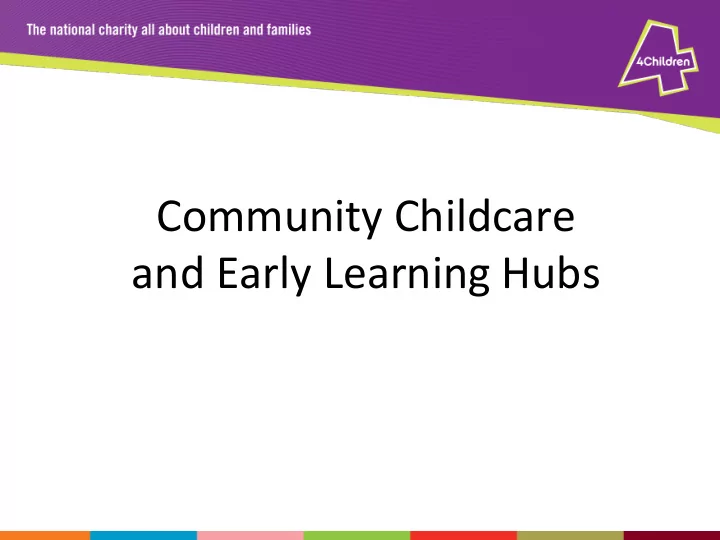 The national charity all about children and families

4Children

Community Childcare and Early Learning Hubs